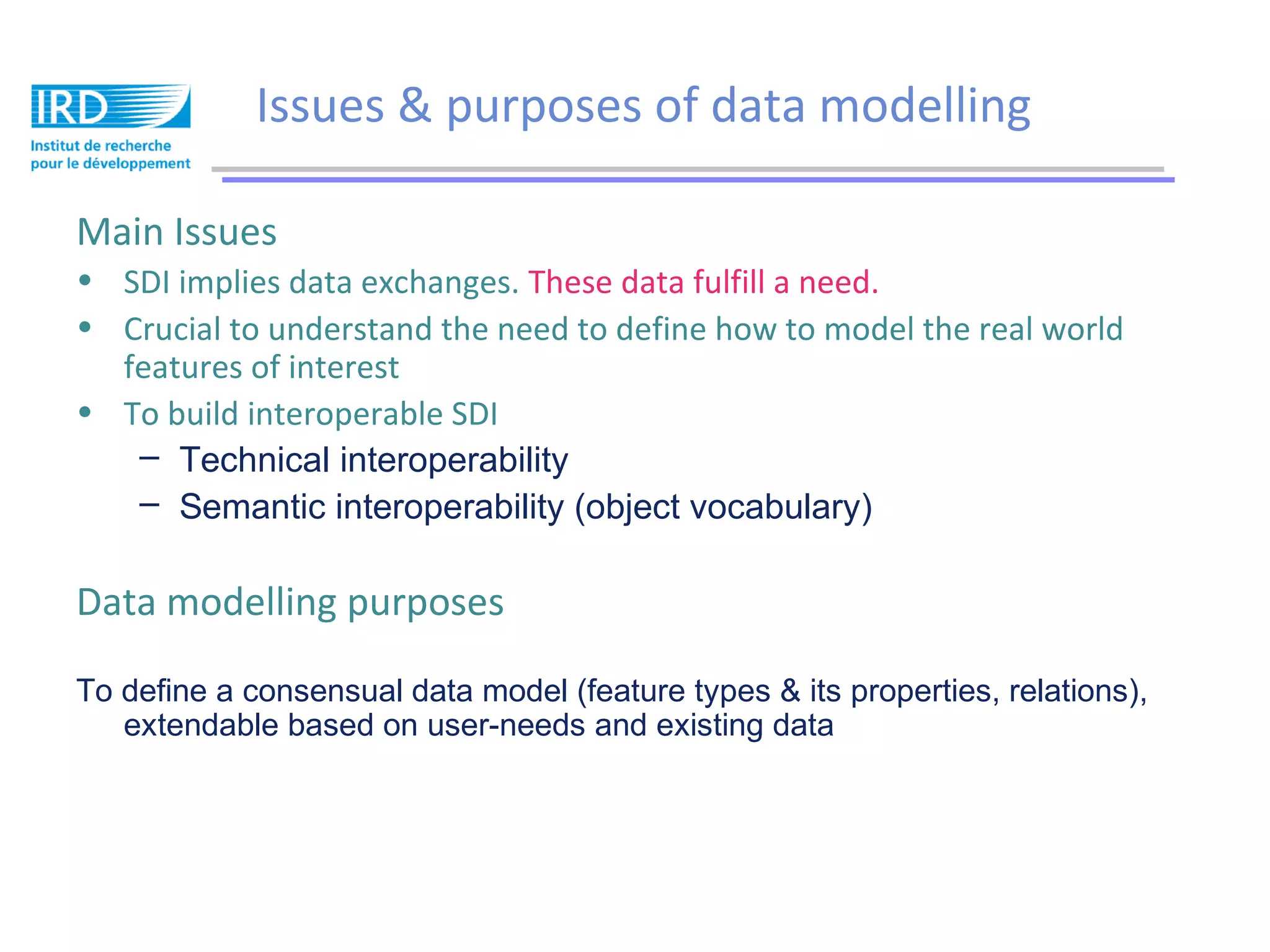 IRD
Institut de recherche pour le développement

Issues & purposes of data modelling

Main Issues

• SDI implies data exchanges. These data fulfill a need.
• Crucial to understand the need to define how to model the real world features of interest
• To build interoperable SDI
– Technical interoperability
– Semantic interoperability (object vocabulary)

Data modelling purposes

To define a consensual data model (feature types & its properties, relations), extendable based on user-needs and existing data